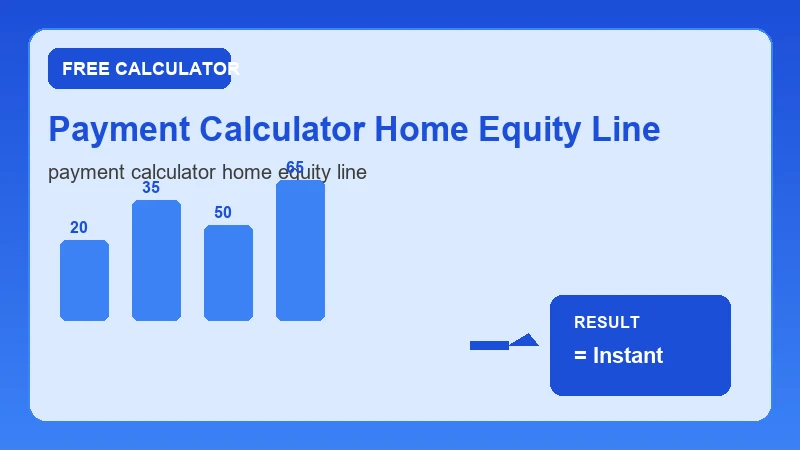 FREE CALCULATOR

Payment Calculator Home Equity Line

payment calculator home equity line

20

35

50

65

RESULT

= Instant